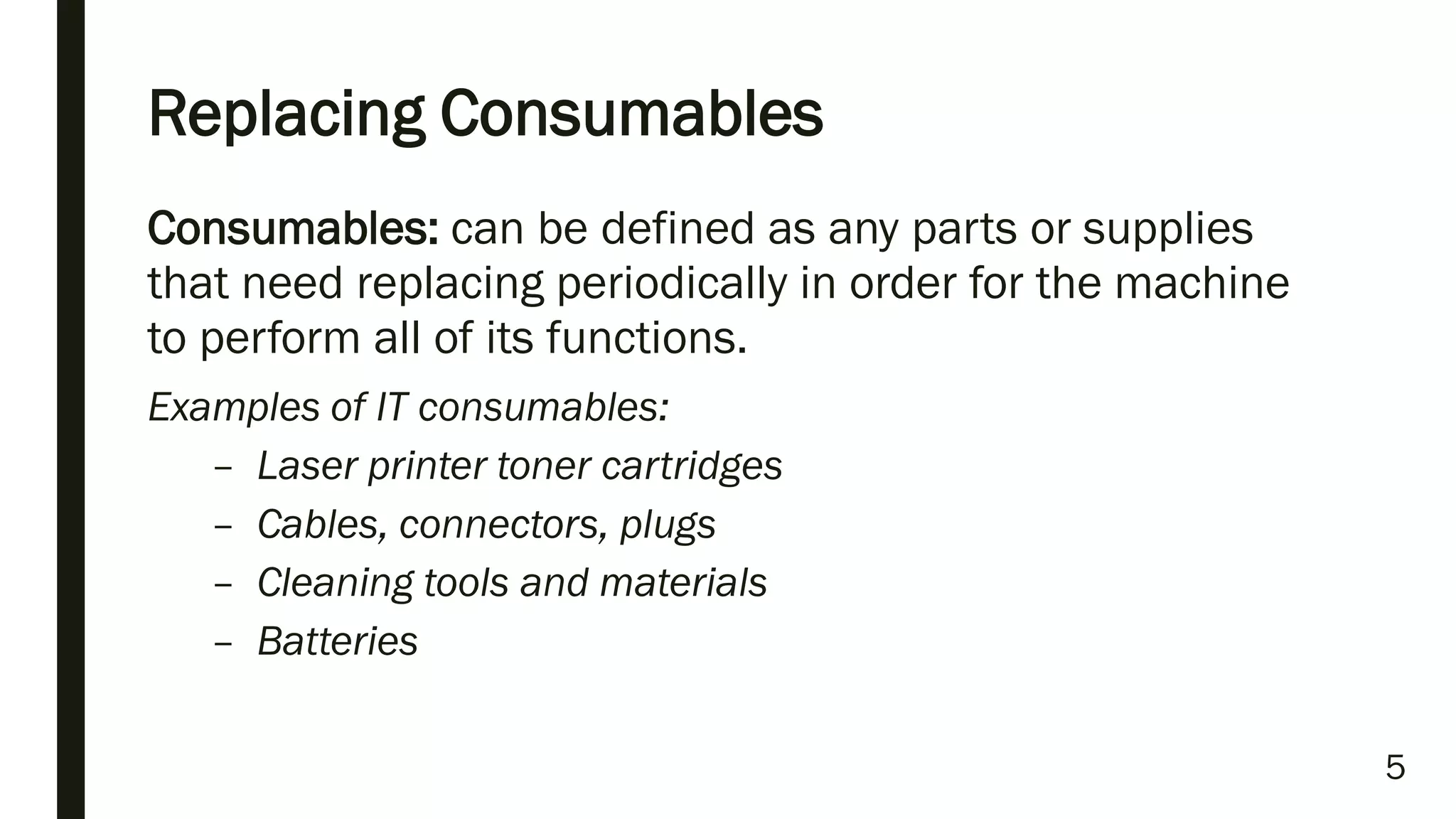 Replacing Consumables

Consumables: can be defined as any parts or supplies that need replacing periodically in order for the machine to perform all of its functions.

Examples of IT consumables:

– Laser printer toner cartridges
– Cables, connectors, plugs
– Cleaning tools and materials
– Batteries

5